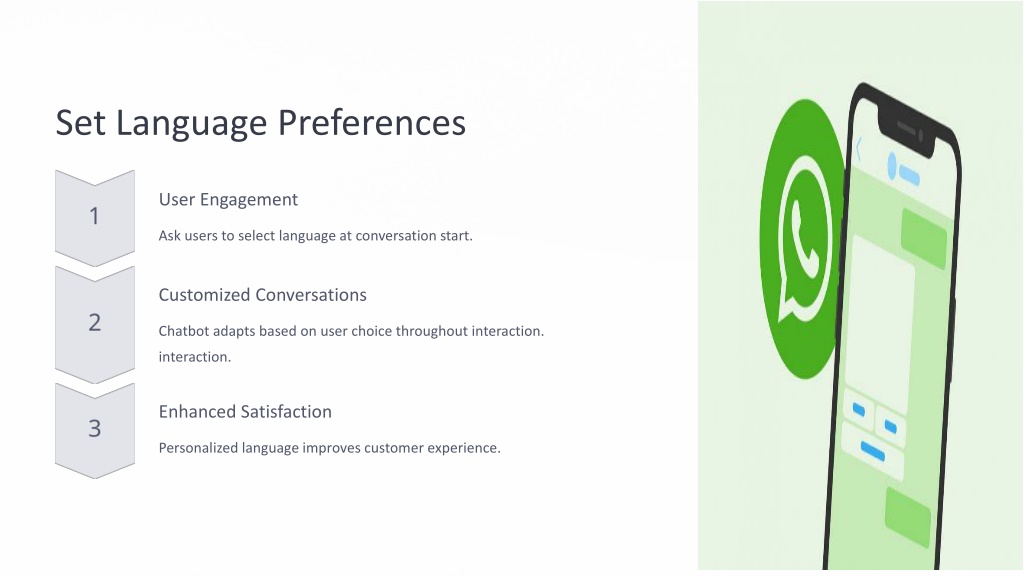 Set Language Preferences

1

User Engagement

Ask users to select language at conversation start.

2

Customized Conversations

Chatbot adapts based on user choice throughout interaction.

interaction.

3

Enhanced Satisfaction

Personalized language improves customer experience.